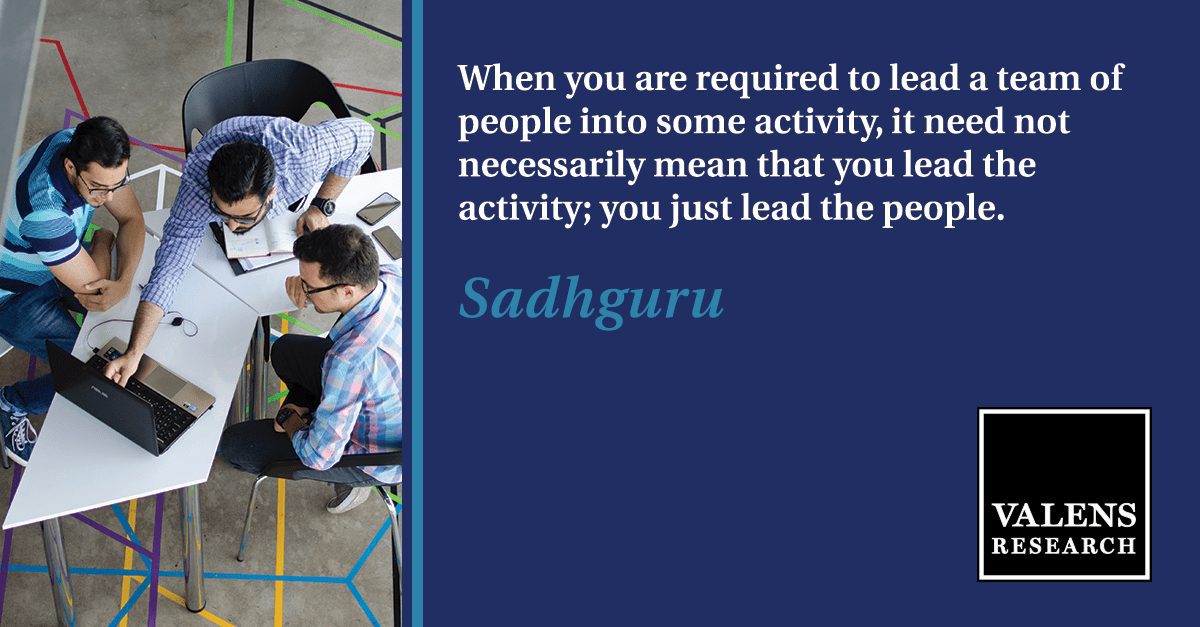 When you are required to lead a team of people into some activity, it need not necessarily mean that you lead the activity; you just lead the people.

Sadhguru

VALENS
RESEARCH